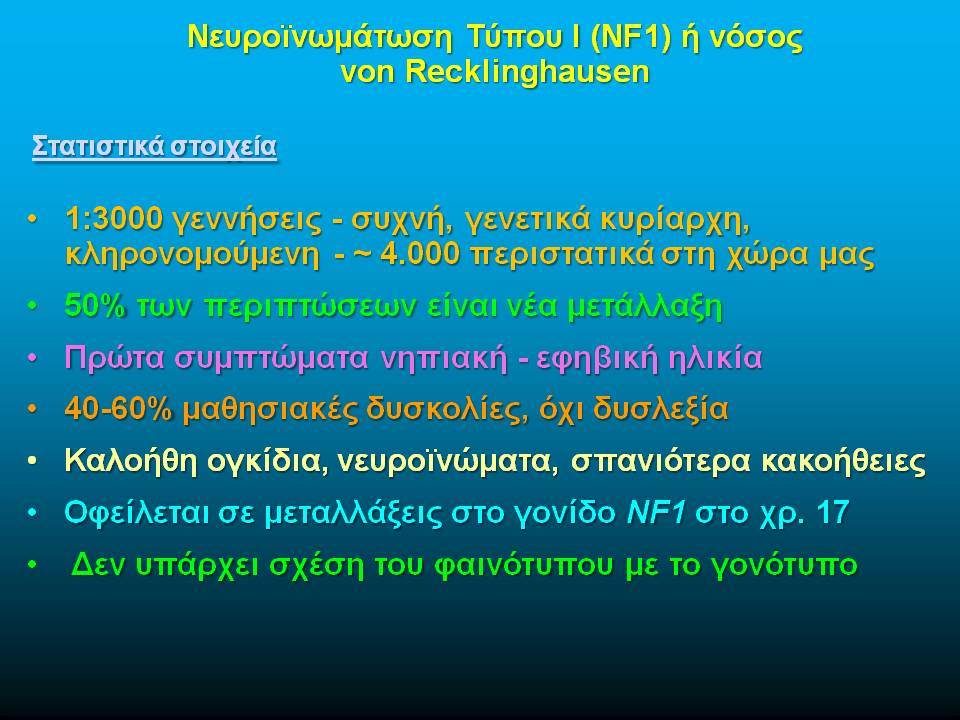 Νευροϊνωμάτωση Τύπου Ι (NF1) ή νόσος von Recklinghausen

Στατιστικά στοιχεία

• 1:3000 γεννήσεις - συχνή, γενετικά κυρίαρχη, κληρονομούμενη - ~ 4.000 περιστατικά στη χώρα μας
• 50% των περιπτώσεων είναι νέα μετάλλαξη
• Πρώτα συμπτώματα νηπιακή - εφηβική ηλικία
• 40-60% μαθησιακές δυσκολίες, όχι δυσλεξία
• Καλοήθη ογκίδια, νευροϊνώματα, σπανιότερα κακοήθειες
• Οφείλεται σε μεταλλάξεις στο γονίδο NF1 στο χρ. 17
• Δεν υπάρχει σχέση του φαινότυπου με το γονότυπο